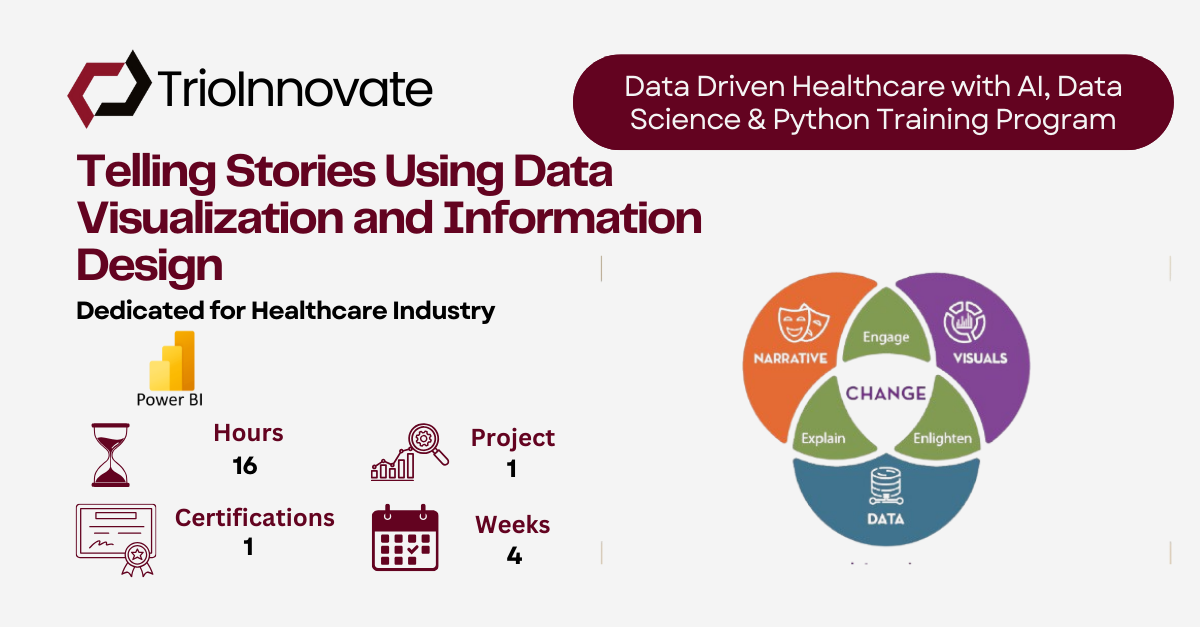 TrioInnovate

Data Driven Healthcare with AI, Data Science & Python Training Program

Telling Stories Using Data Visualization and Information Design

Dedicated for Healthcare Industry

Power BI

Hours
16

Project
1

Certifications
1

Weeks
4

NARRATIVE
Engage
VISUALS
CHANGE
Explain
Enlighten
DATA